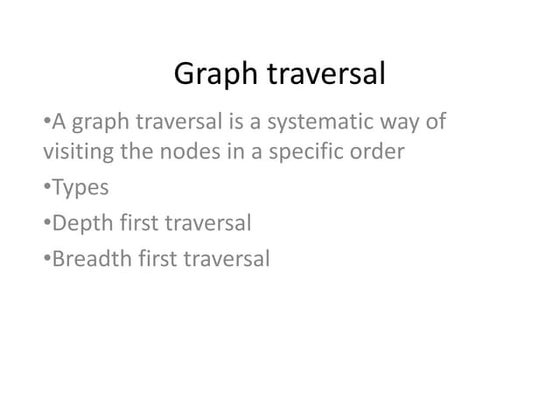 Graph traversal

•A graph traversal is a systematic way of visiting the nodes in a specific order

•Types

•Depth first traversal

•Breadth first traversal